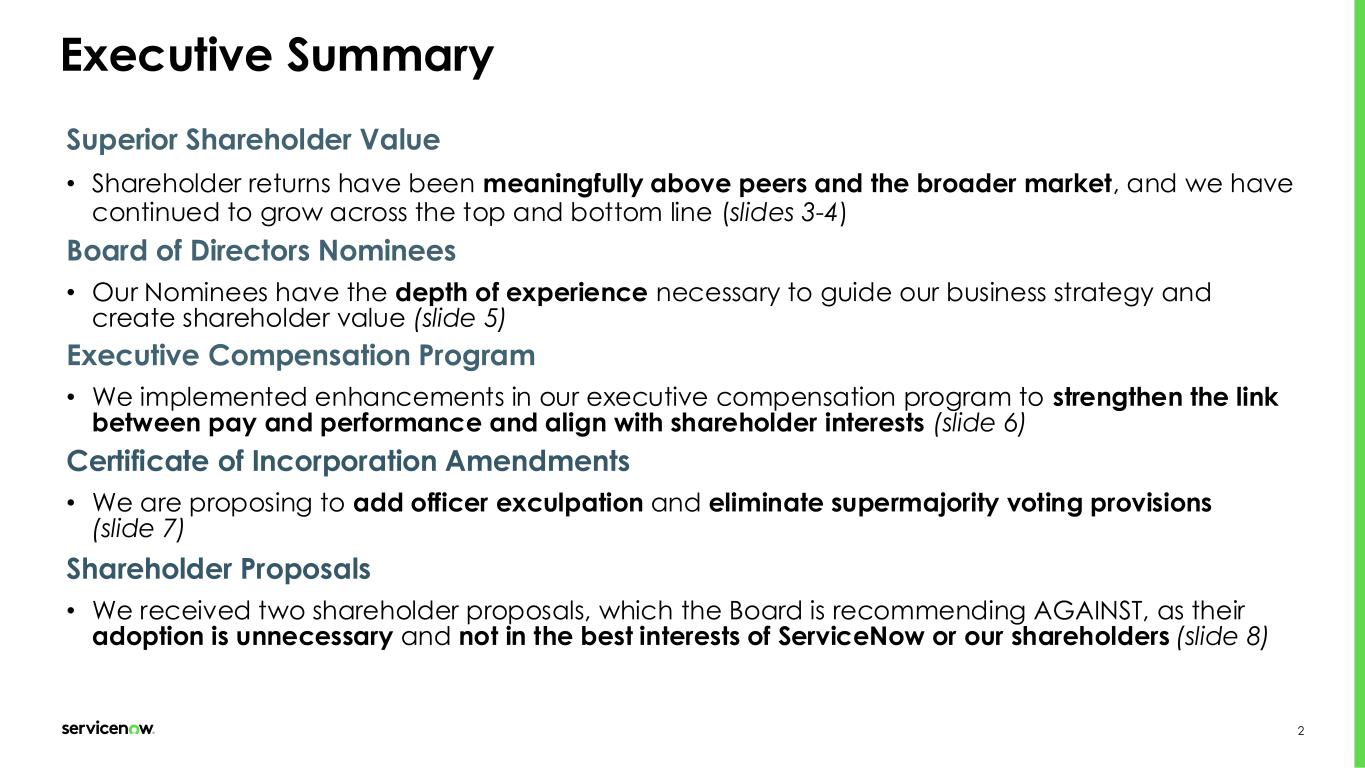 Executive Summary

Superior Shareholder Value

• Shareholder returns have been meaningfully above peers and the broader market, and we have continued to grow across the top and bottom line (slides 3-4)

Board of Directors Nominees

• Our Nominees have the depth of experience necessary to guide our business strategy and create shareholder value (slide 5)

Executive Compensation Program

• We implemented enhancements in our executive compensation program to strengthen the link between pay and performance and align with shareholder interests (slide 6)

Certificate of Incorporation Amendments

• We are proposing to add officer exculpation and eliminate supermajority voting provisions (slide 7)

Shareholder Proposals

• We received two shareholder proposals, which the Board is recommending AGAINST, as their adoption is unnecessary and not in the best interests of ServiceNow or our shareholders (slide 8)

servicenow.

2